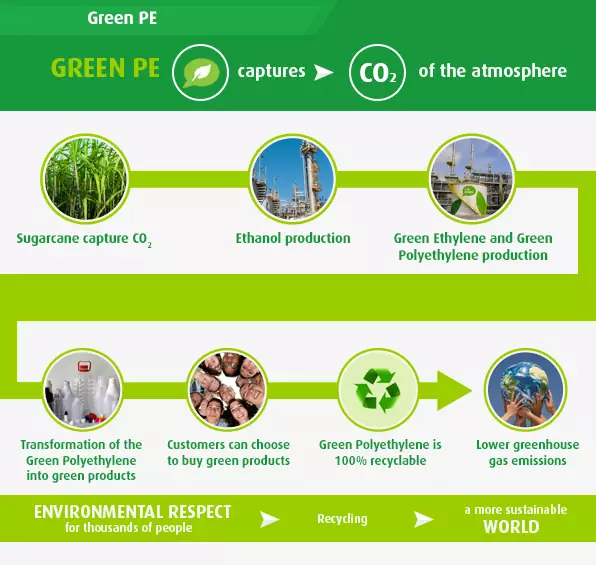 Green PE

GREEN PE captures $CO_2$ of the atmosphere

Sugarcane capture $CO_2$

Ethanol production

Green Ethylene and Green Polyethylene production

Transformation of the Green Polyethylene into green products

Customers can choose to buy green products

Green Polyethylene is 100% recyclable

Lower greenhouse gas emissions

ENVIRONMENTAL RESPECT for thousands of people

Recycling

a more sustainable WORLD